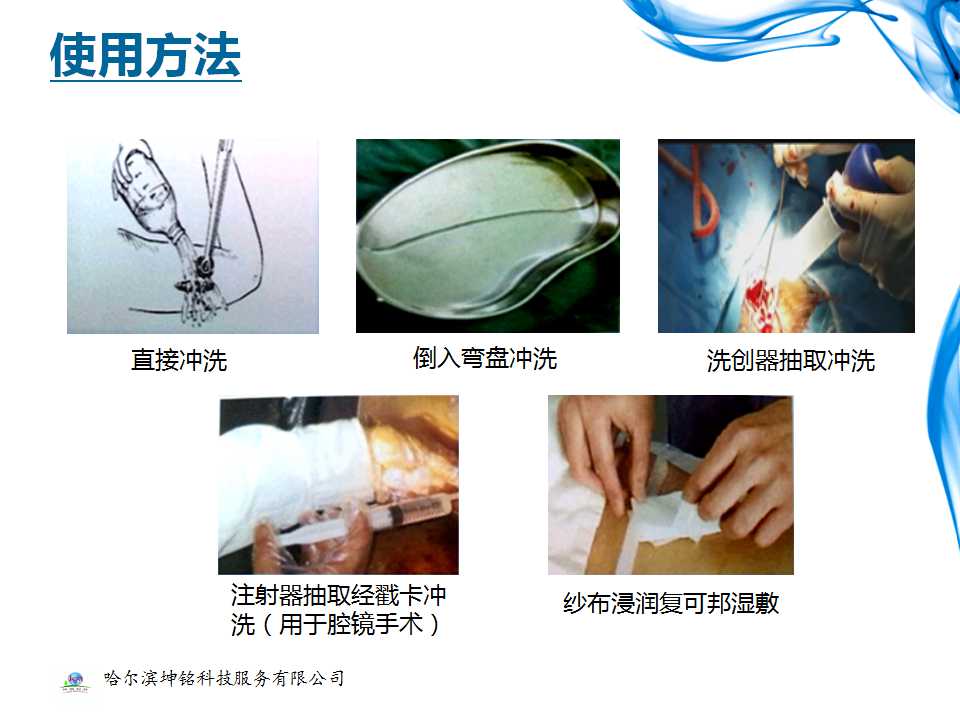 使用方法

直接冲洗

倒入弯盘冲洗

洗创器抽取冲洗

注射器抽取经戳卡冲洗（用于腔镜手术）

纱布浸润复可邦湿敷

哈尔滨坤铭科技服务有限公司